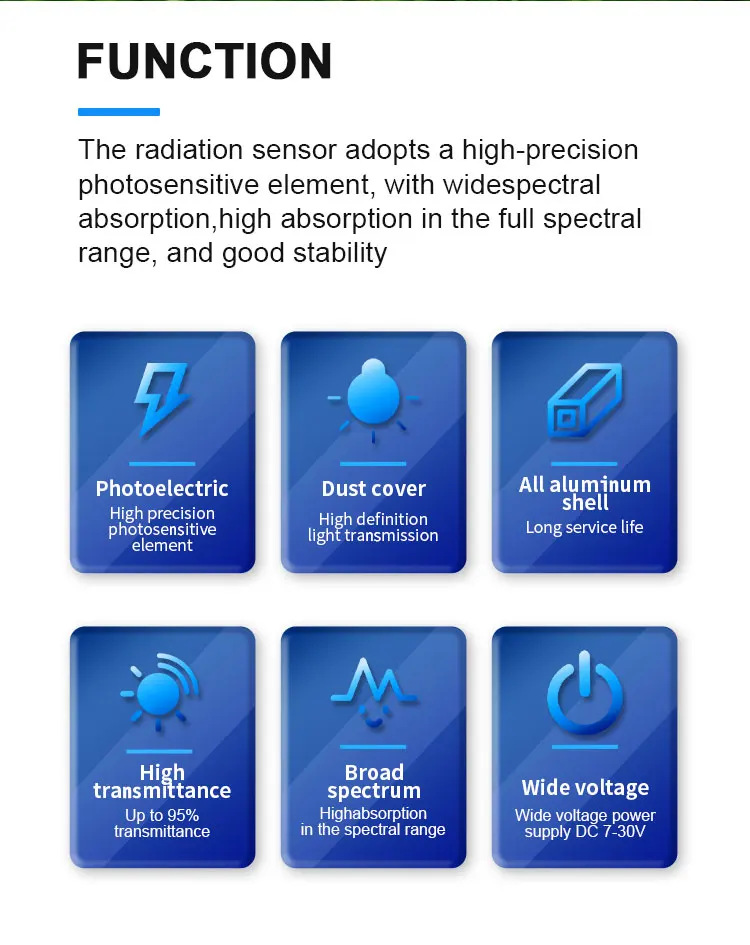 FUNCTION

The radiation sensor adopts a high-precision photosensitive element, with widespectral absorption,high absorption in the full spectral range, and good stability

Photoelectric
High precision photosensitive element

Dust cover
High definition light transmission

All aluminum shell
Long service life

High transmittance
Up to 95% transmittance

Broad spectrum
Highabsorption in the spectral range

Wide voltage
Wide voltage power supply DC 7-30V